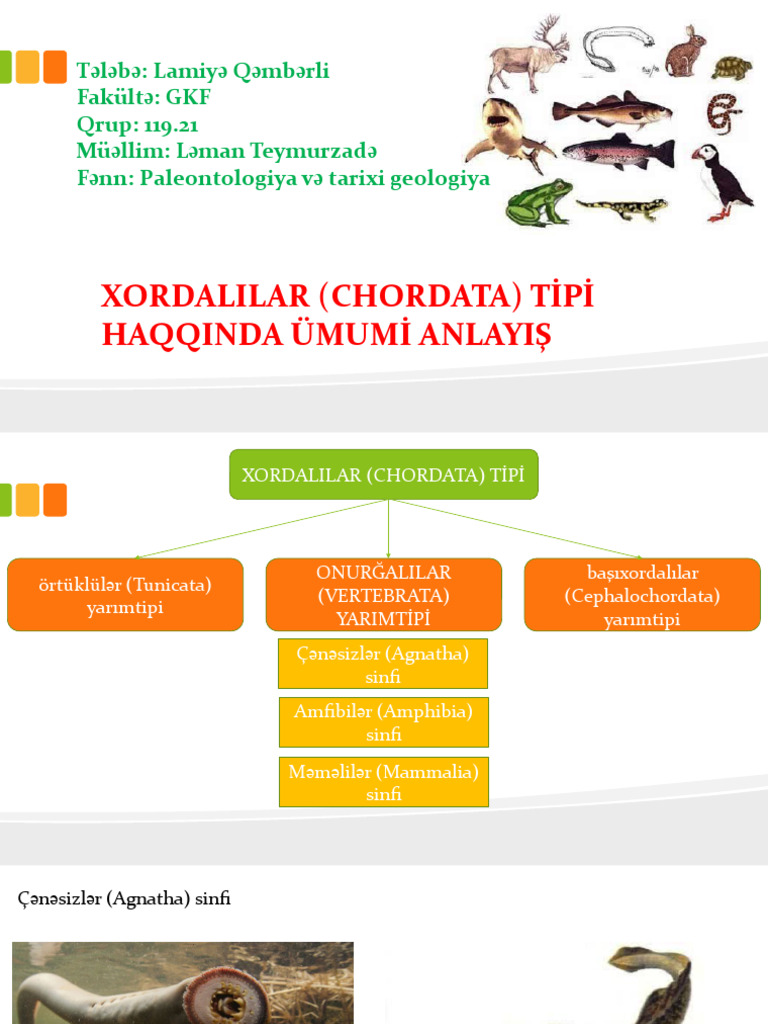 Tələbə: Lamiyə Qəmbərli
Fakültə: GKF
Qrup: 119.21
Müəllim: Ləman Teymurzadə
Fənn: Paleontologiya və tarixi geologiya

XORDALILAR (CHORDATA) TİPİ HAQQINDA ÜMUMİ ANLAYIŞ

XORDALILAR (CHORDATA) TİPİ

örtüklülər (Tunicata) yarımtipi

ONURĞALILAR (VERTEBRATA) YARIMTİPİ

başıxordalılar (Cephalochordata) yarımtipi

Çənəsizlər (Agnatha) sinfi

Amfibilər (Amphibia) sinfi

Məməlilər (Mammalia) sinfi

Çənəsizlər (Agnatha) sinfi